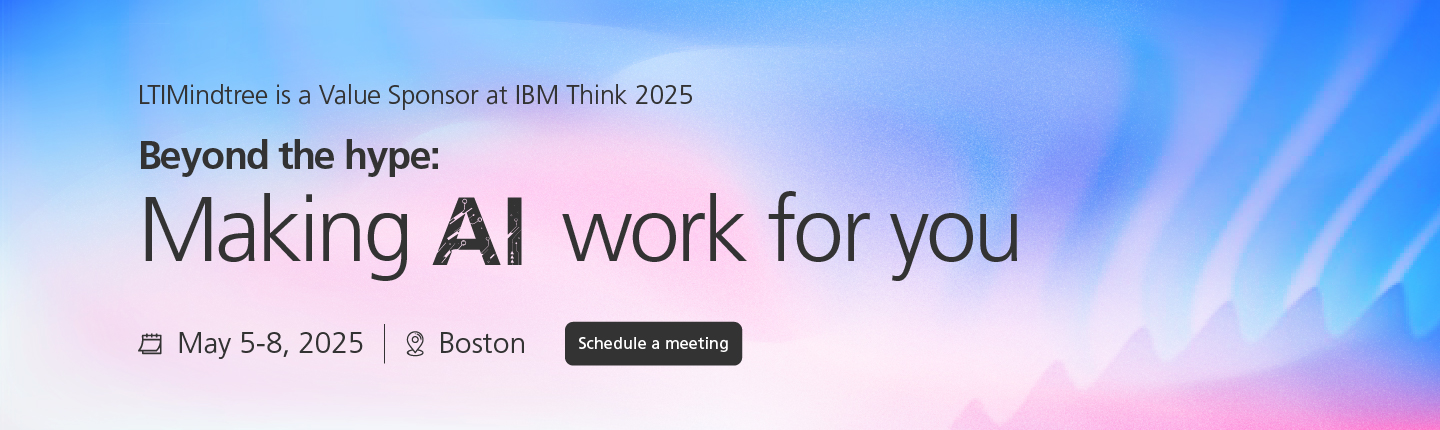 LTIMindtree is a Value Sponsor at IBM Think 2025

Beyond the hype:

Making AI work for you

May 5-8, 2025 | Boston

Schedule a meeting